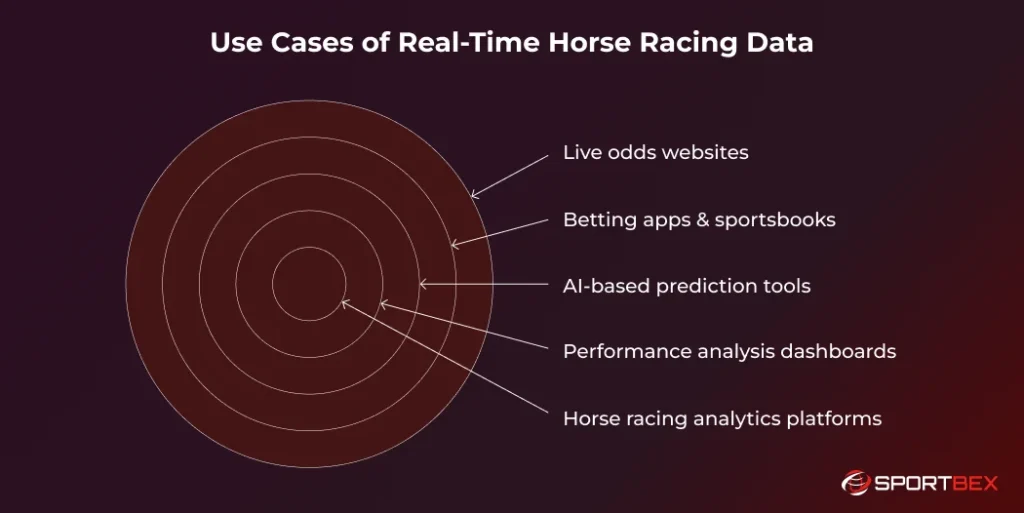 Use Cases of Real-Time Horse Racing Data

Live odds websites

Betting apps & sportsbooks

AI-based prediction tools

Performance analysis dashboards

Horse racing analytics platforms

SPORTBEX